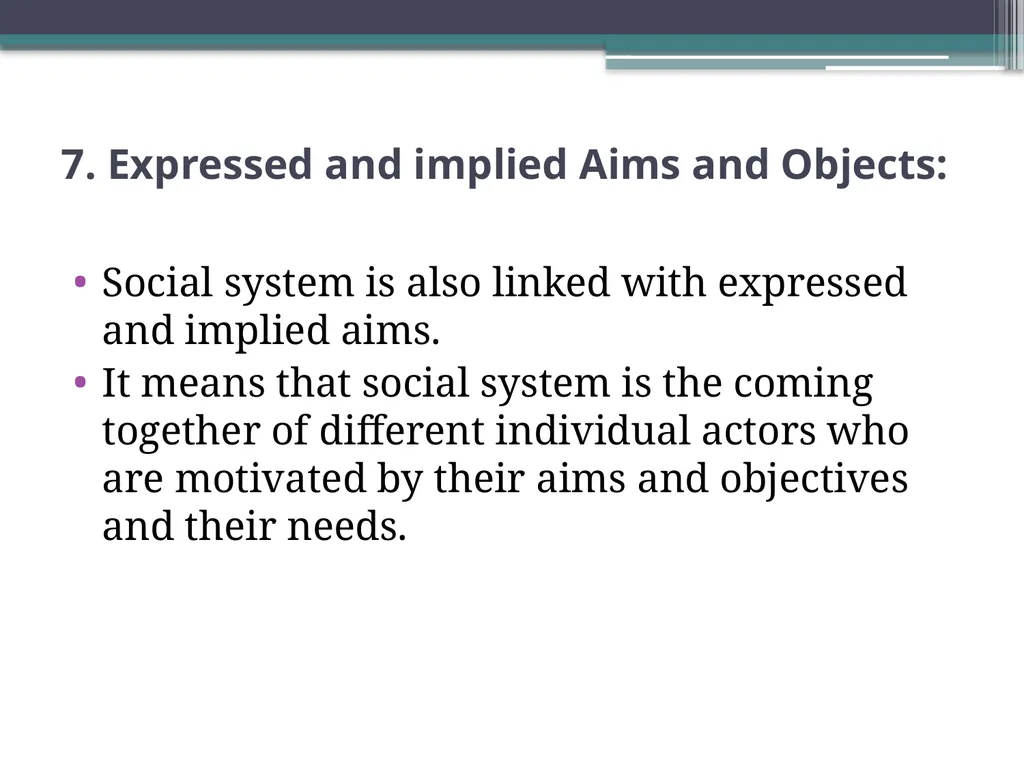 7. Expressed and implied Aims and Objects:

• Social system is also linked with expressed and implied aims.
• It means that social system is the coming together of different individual actors who are motivated by their aims and objectives and their needs.